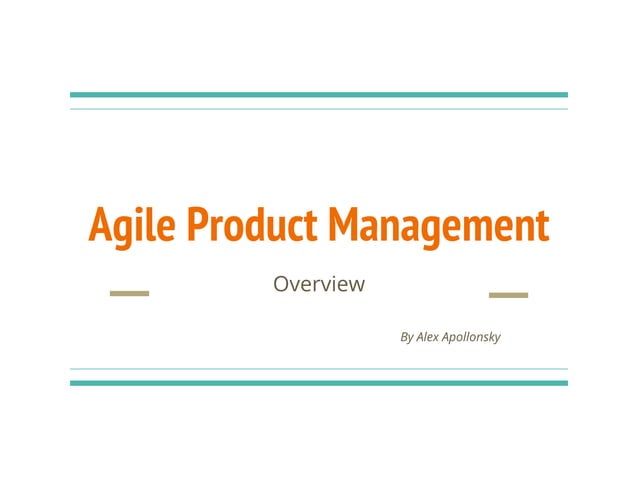 Agile Product Management

Overview

By Alex Apollonsky